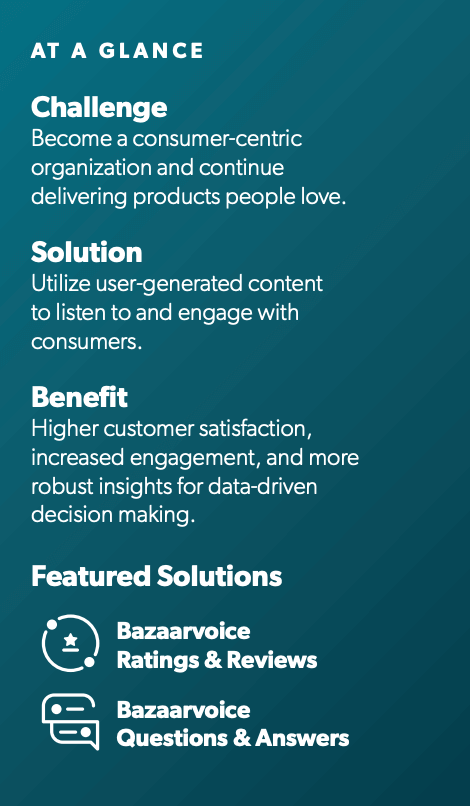 AT A GLANCE

Challenge
Become a consumer-centric organization and continue delivering products people love.

Solution
Utilize user-generated content to listen to and engage with consumers.

Benefit
Higher customer satisfaction, increased engagement, and more robust insights for data-driven decision making.

Featured Solutions

Bazaarvoice Ratings & Reviews

Bazaarvoice Questions & Answers